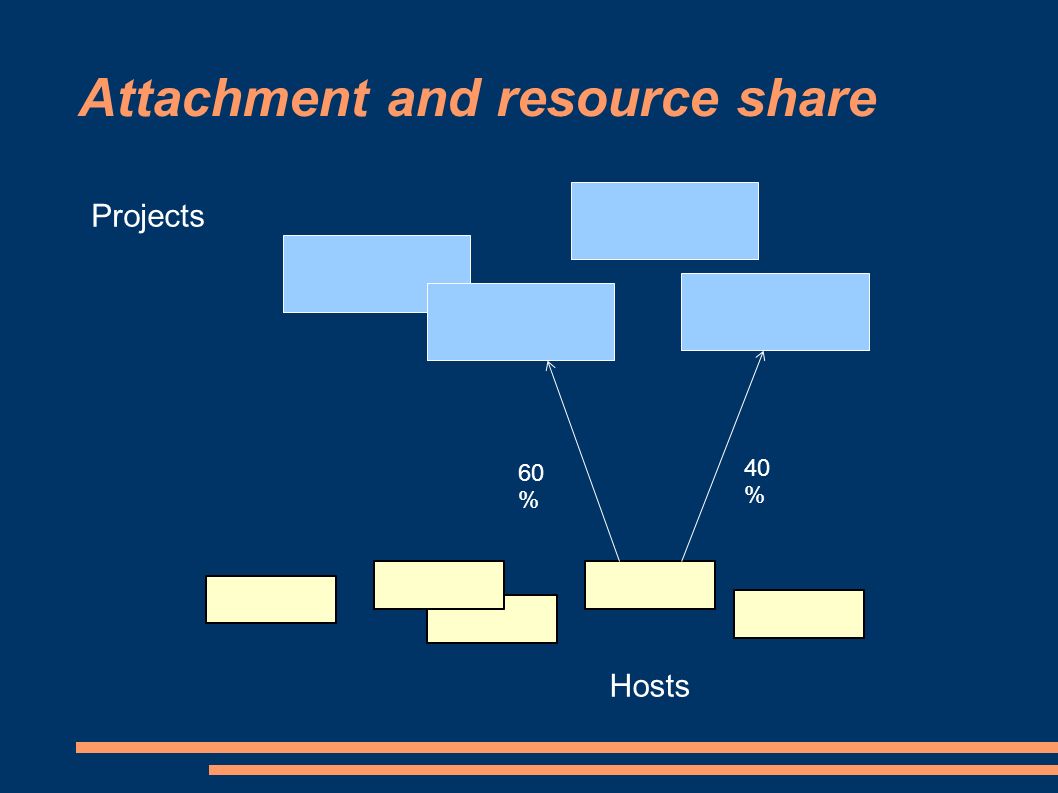 Attachment and resource share

Projects

60 %

40 %

Hosts